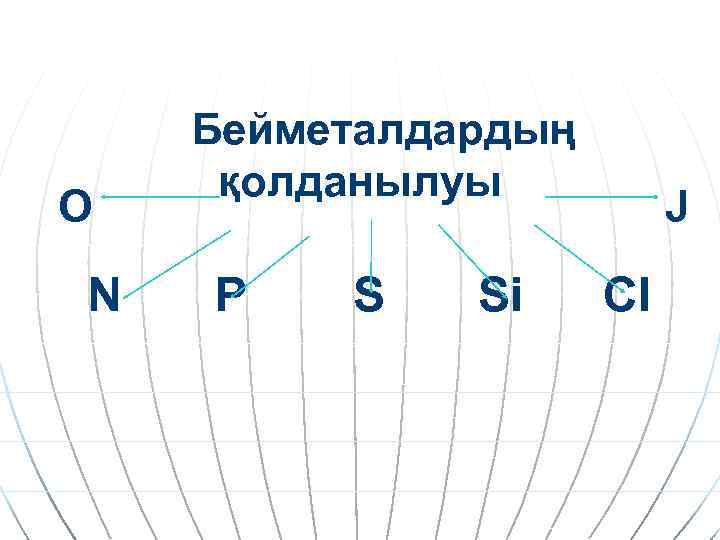 Бейметалдардың қолданылуы

O

J

N

P

S

Si

Cl